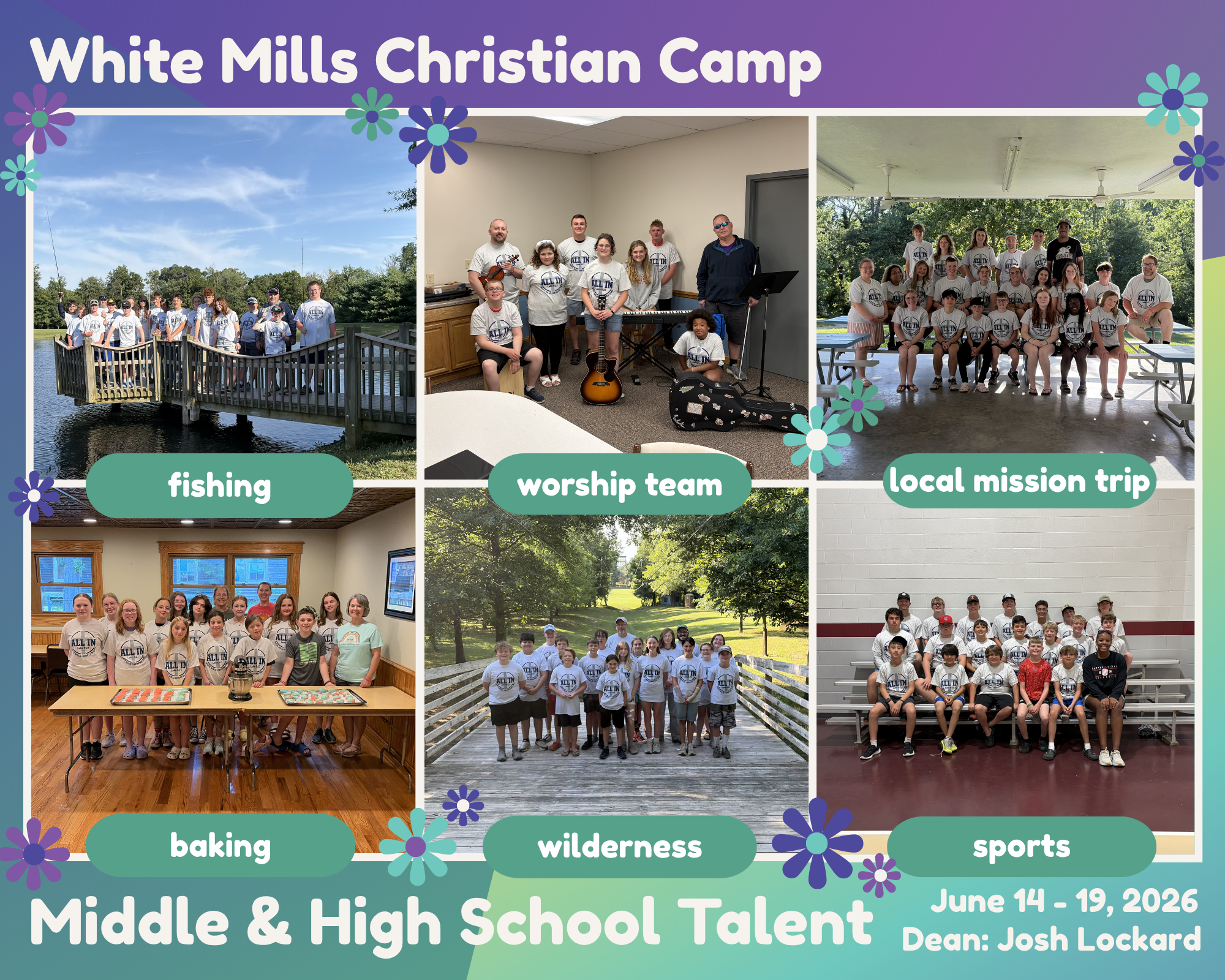 White Mills Christian Camp

fishing

worship team

local mission trip

baking

wilderness

sports

Middle & High School Talent

June 14 - 19, 2026
Dean: Josh Lockard